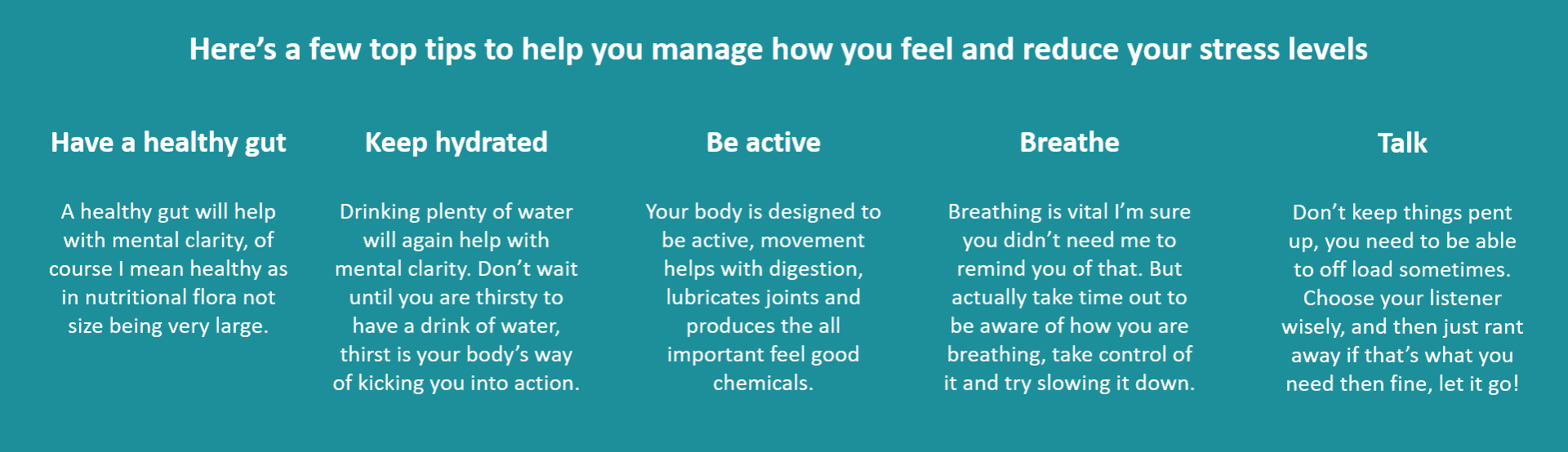 Here's a few top tips to help you manage how you feel and reduce your stress levels

Have a healthy gut

A healthy gut will help with mental clarity, of course I mean healthy as in nutritional flora not size being very large.

Keep hydrated

Drinking plenty of water will again help with mental clarity. Don't wait until you are thirsty to have a drink of water, thirst is your body's way of kicking you into action.

Be active

Your body is designed to be active, movement helps with digestion, lubricates joints and produces the all important feel good chemicals.

Breathe

Breathing is vital I'm sure you didn't need me to remind you of that. But actually take time out to be aware of how you are breathing, take control of it and try slowing it down.

Talk

Don't keep things pent up, you need to be able to off load sometimes. Choose your listener wisely, and then just rant away if that's what you need then fine, let it go!